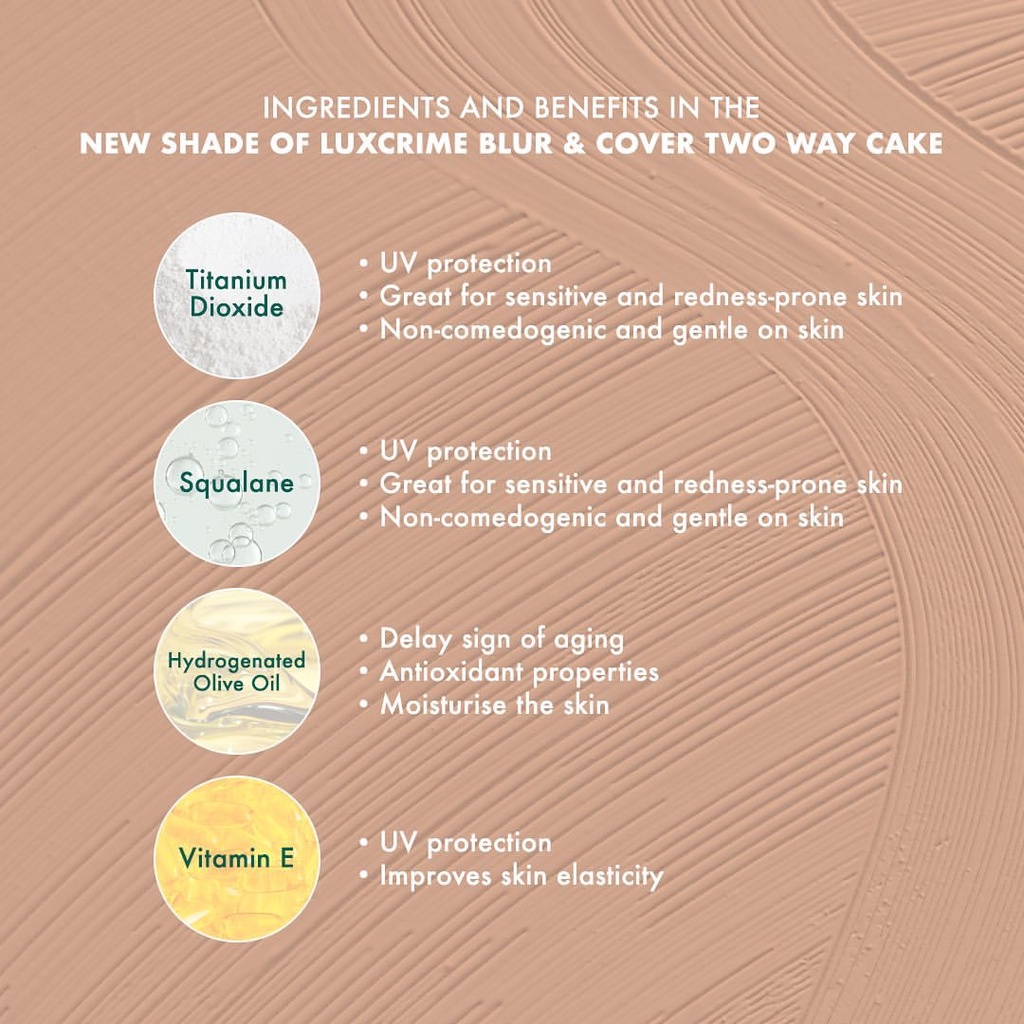 INGREDIENTS AND BENEFITS IN THE
NEW SHADE OF LUXCRIME BLUR & COVER TWO WAY CAKE

Titanium Dioxide

• UV protection
• Great for sensitive and redness-prone skin
• Non-comedogenic and gentle on skin

Squalane

• UV protection
• Great for sensitive and redness-prone skin
• Non-comedogenic and gentle on skin

Hydrogenated Olive Oil

• Delay sign of aging
• Antioxidant properties
• Moisturise the skin

Vitamin E

• UV protection
• Improves skin elasticity